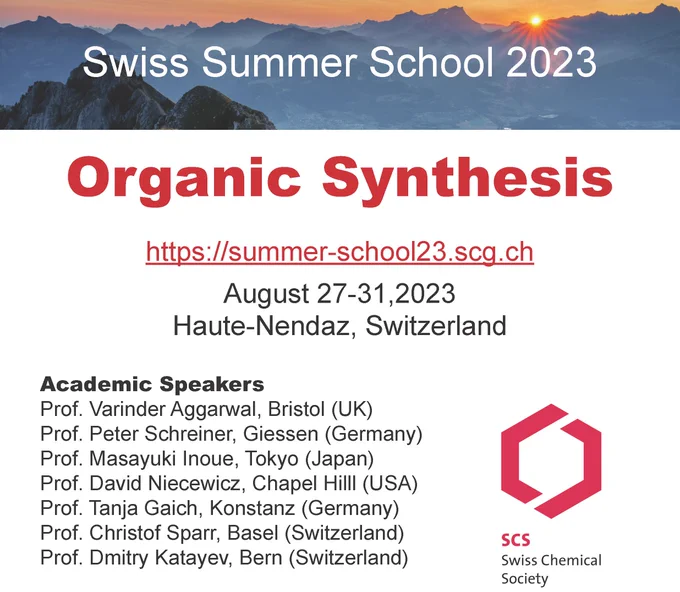 Swiss Summer School 2023

Organic Synthesis

https://summer-school23.scg.ch

August 27-31,2023
Haute-Nendaz, Switzerland

Academic Speakers
Prof. Varinder Aggarwal, Bristol (UK)
Prof. Peter Schreiner, Giessen (Germany)
Prof. Masayuki Inoue, Tokyo (Japan)
Prof. David Niecewicz, Chapel Hilll (USA)
Prof. Tanja Gaich, Konstanz (Germany)
Prof. Christof Sparr, Basel (Switzerland)
Prof. Dmitry Katayev, Bern (Switzerland)

SCS
Swiss Chemical
Society